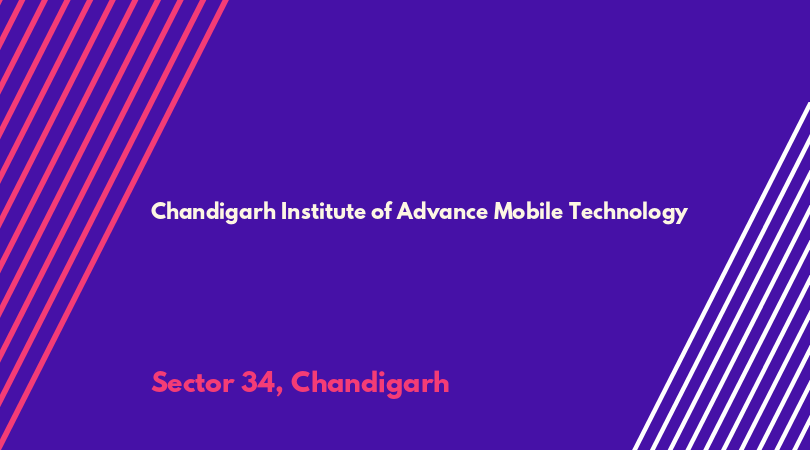 Chandigarh Institute of Advance Mobile Technology

Sector 34, Chandigarh